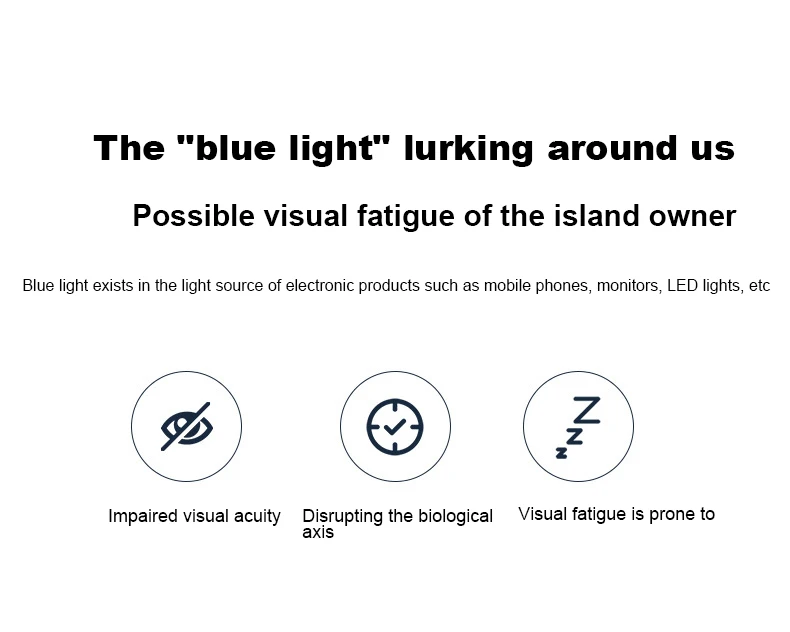 The "blue light" lurking around us

Possible visual fatigue of the island owner

Blue light exists in the light source of electronic products such as mobile phones, monitors, LED lights, etc

Impaired visual acuity

Disrupting the biological axis

Visual fatigue is prone to